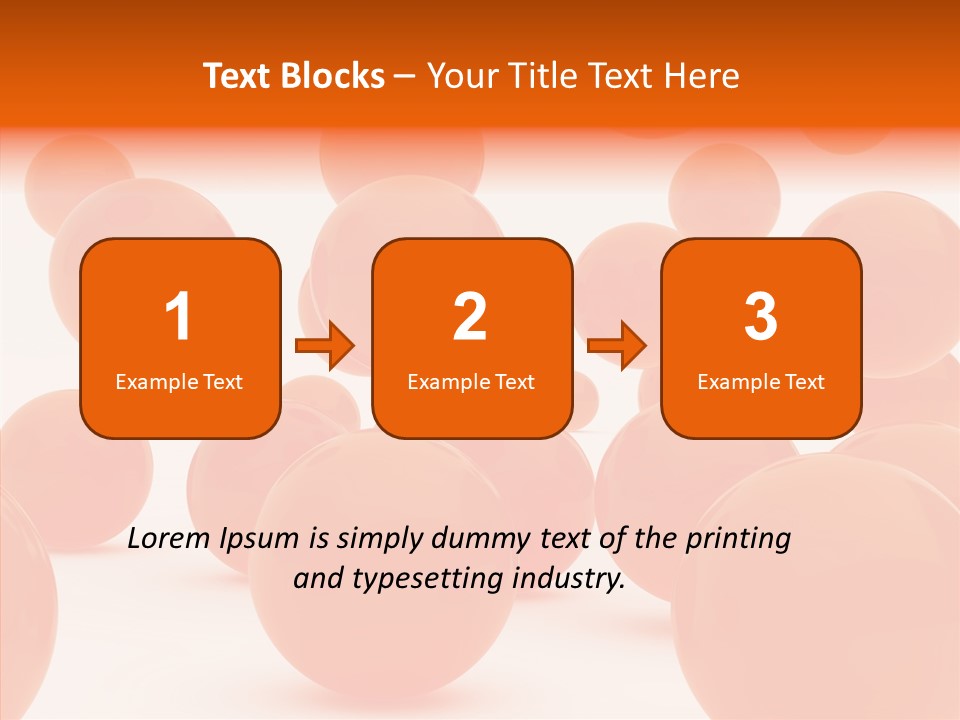 Text Blocks – Your Title Text Here

1
Example Text

2
Example Text

3
Example Text

Lorem Ipsum is simply dummy text of the printing and typesetting industry.